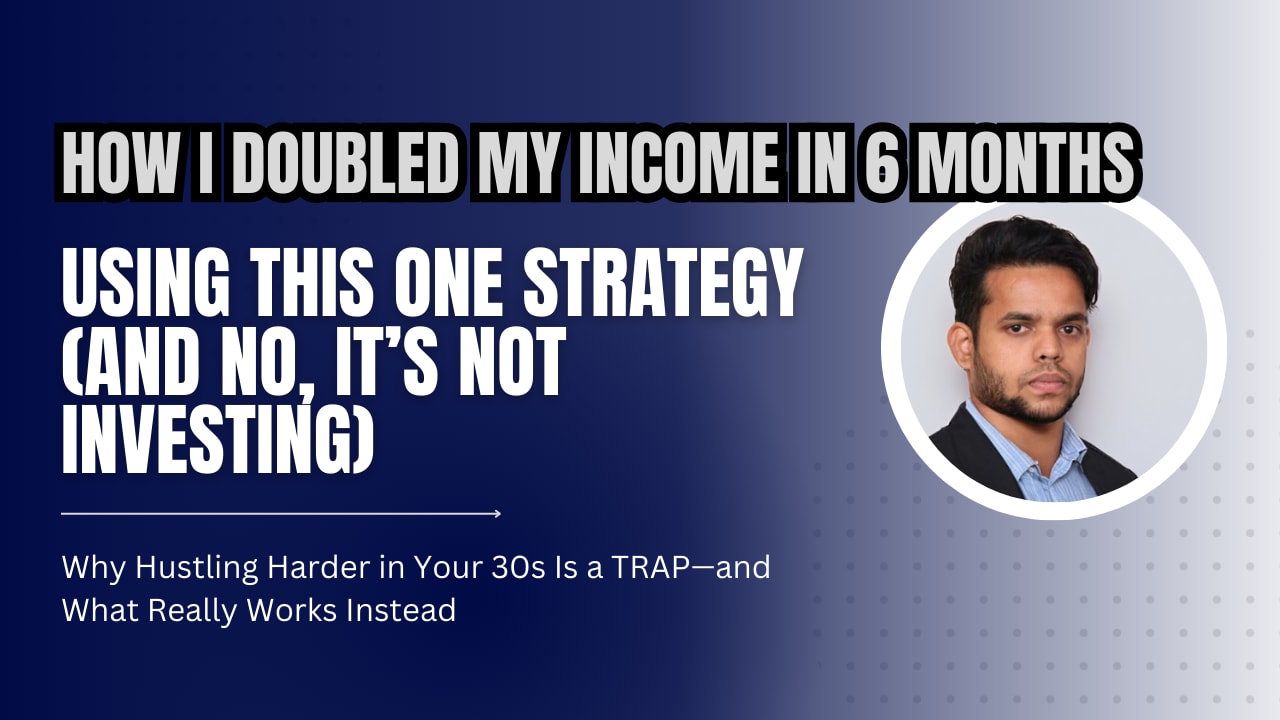 HOW I DOUBLED MY INCOME IN 6 MONTHS

USING THIS ONE STRATEGY (AND NO, IT'S NOT INVESTING)

Why Hustling Harder in Your 30s Is a TRAP—and What Really Works Instead